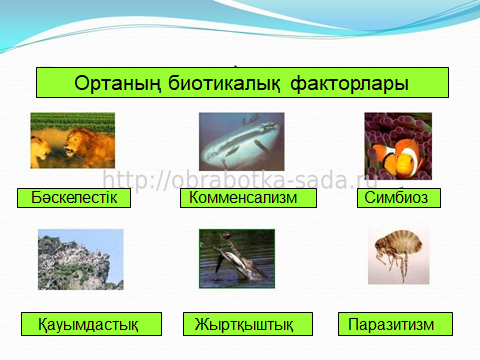 Ортаның биотикалық факторлары

http://obrabotka-sada.ru

Бәскелестік

Комменсализм

Симбиоз

Қауымдастық

Жыртқыштық

Паразитизм